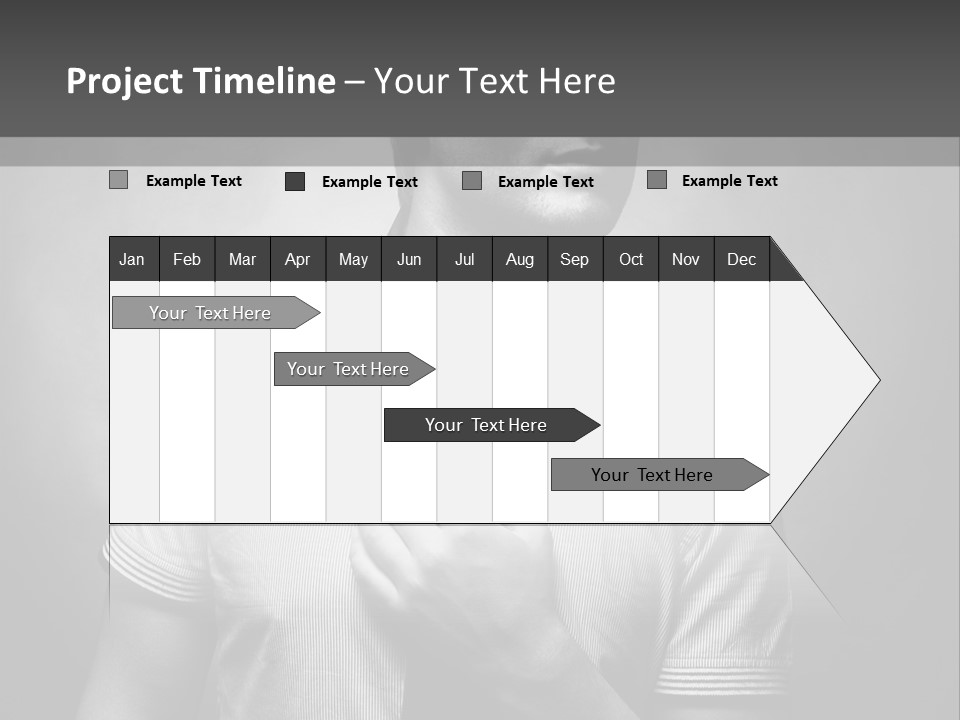 Project Timeline – Your Text Here

Example Text
Example Text
Example Text
Example Text

| Jan | Feb | Mar | Apr | May | Jun | Jul | Aug | Sep | Oct | Nov | Dec |
|---|---|---|---|---|---|---|---|---|---|---|---|

Your Text Here

Your Text Here

Your Text Here

Your Text Here